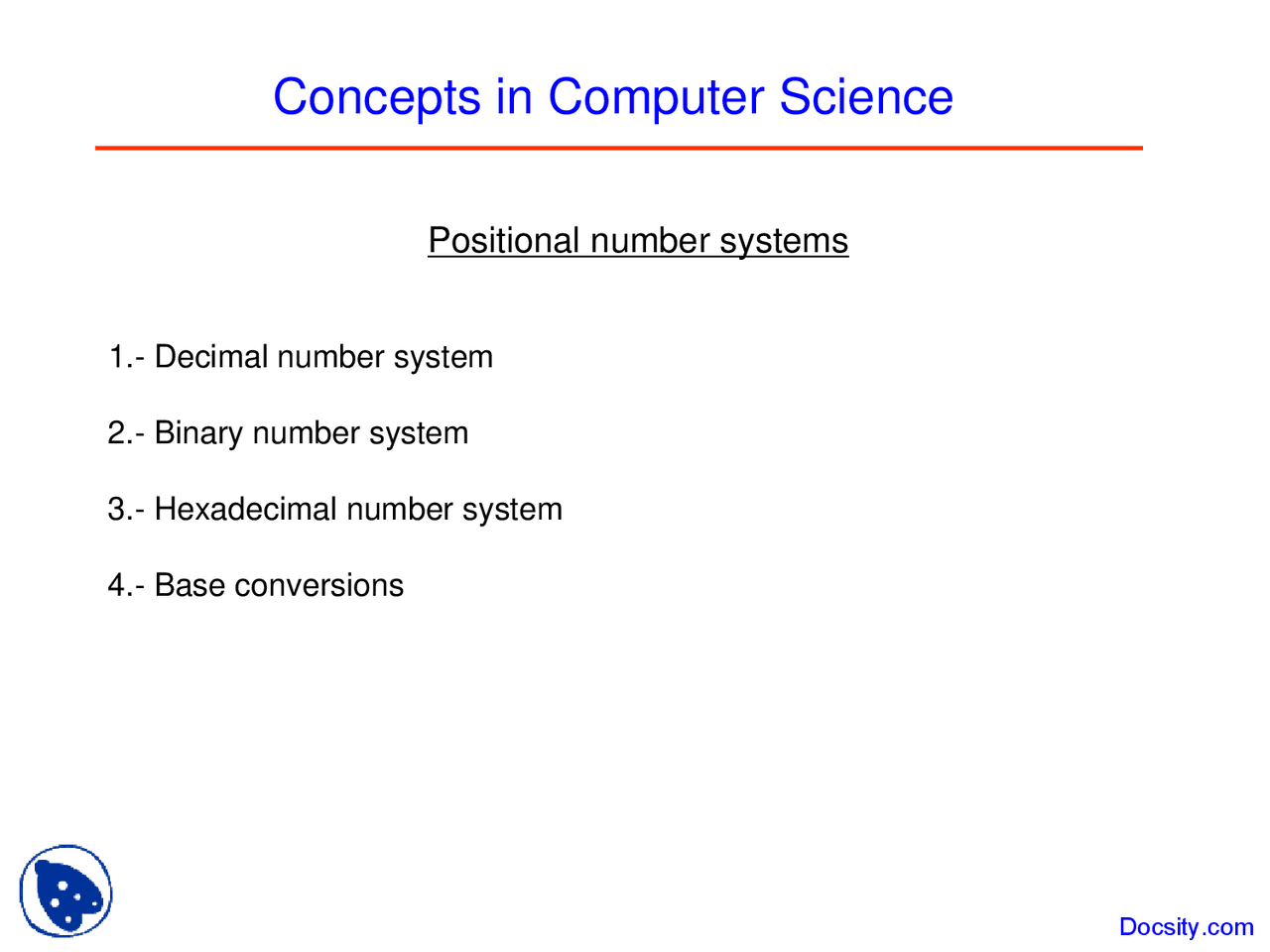 Concepts in Computer Science

Positional number systems

1.- Decimal number system

2.- Binary number system

3.- Hexadecimal number system

4.- Base conversions

Docsity.com